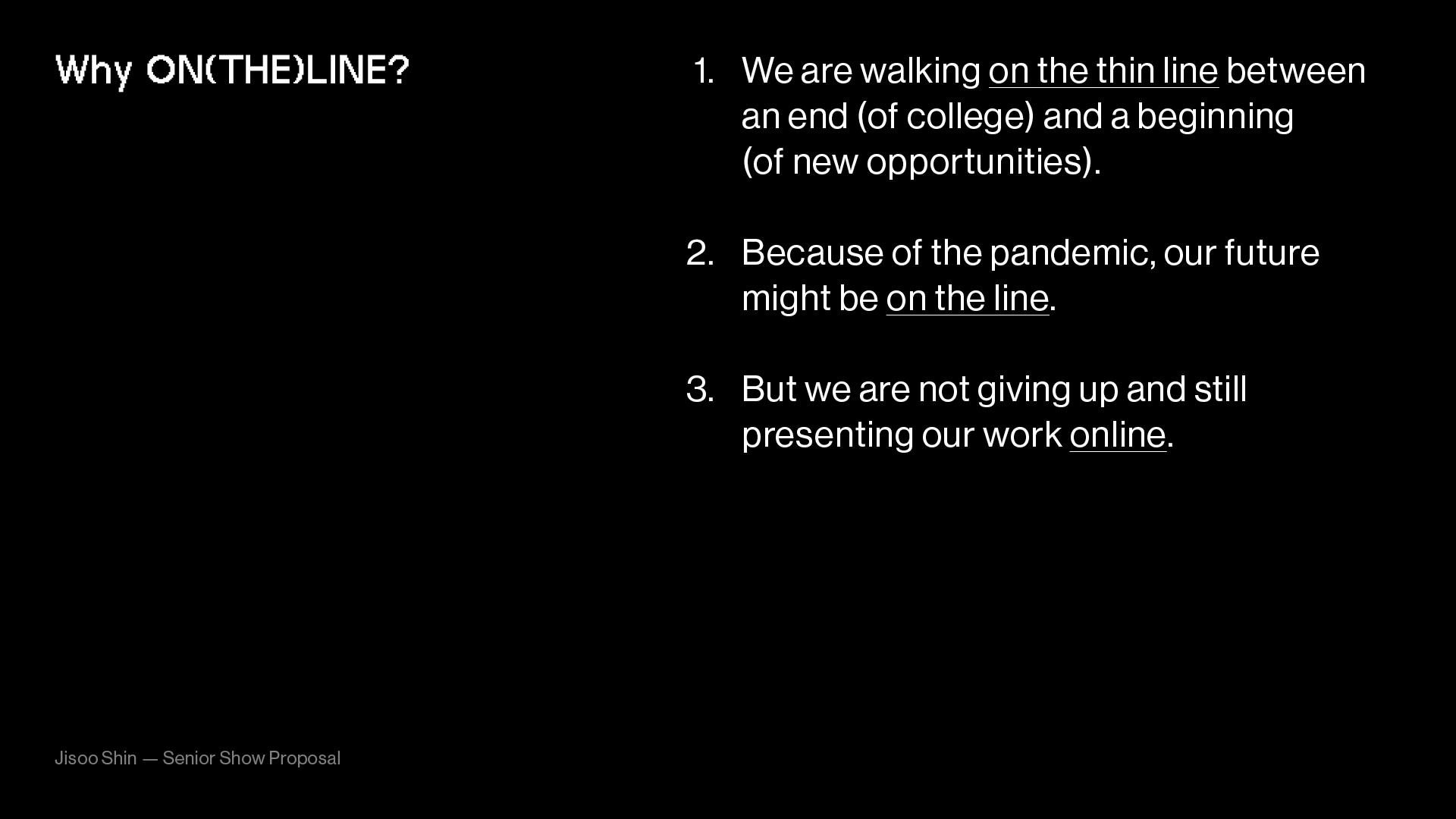 Why ON(THE)LINE?

1. We are walking on the thin line between an end (of college) and a beginning (of new opportunities).

2. Because of the pandemic, our future might be on the line.

3. But we are not giving up and still presenting our work online.

Jisoo Shin — Senior Show Proposal